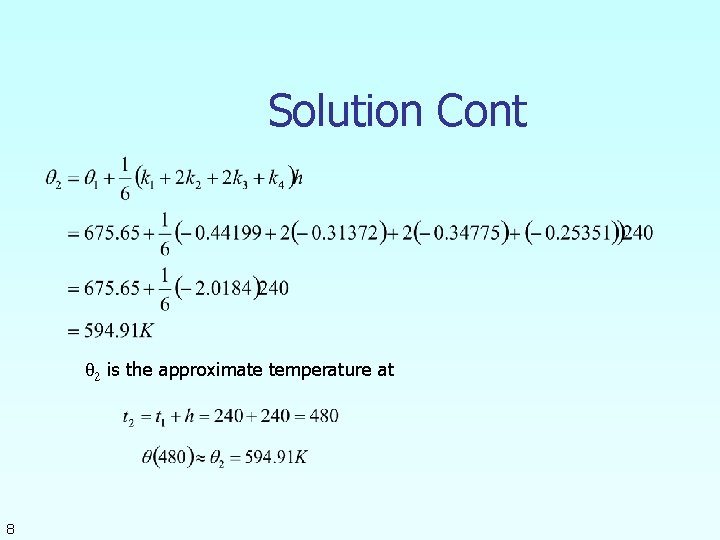 Solution Cont

$\theta_2 = \theta_1 + \frac{1}{6}(k_1 + 2k_2 + 2k_3 + k_4)h$

$= 675.65 + \frac{1}{6}(-0.44199 + 2(-0.31372) + 2(-0.34775) + (-0.25351))240$

$= 675.65 + \frac{1}{6}(-2.0184)240$

$= 594.91K$

$\theta_2$ is the approximate temperature at

$t_2 = t_1 + h = 240 + 240 = 480$

$\theta(480) \approx \theta_2 = 594.91K$

8